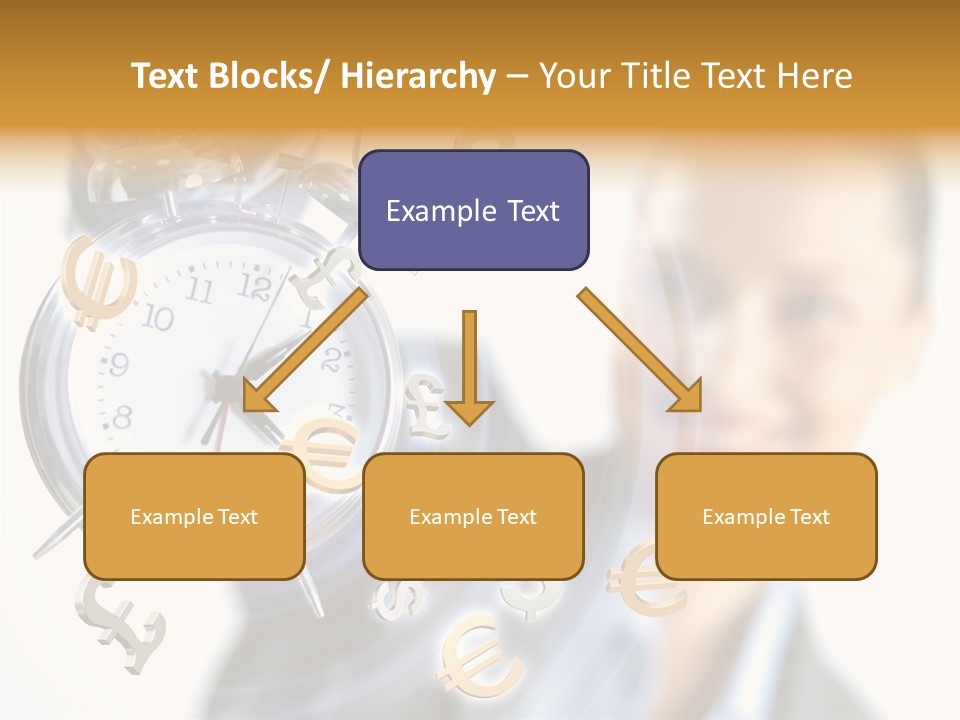 Text Blocks/ Hierarchy – Your Title Text Here

Example Text

Example Text

Example Text

Example Text